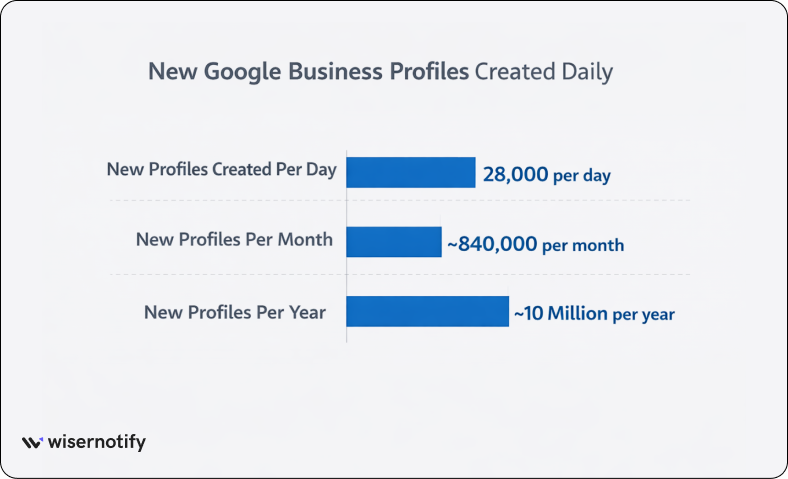 New Google Business Profiles Created Daily

New Profiles Created Per Day
28,000 per day

New Profiles Per Month
~840,000 per month

New Profiles Per Year
~10 Million per year

wisernotify